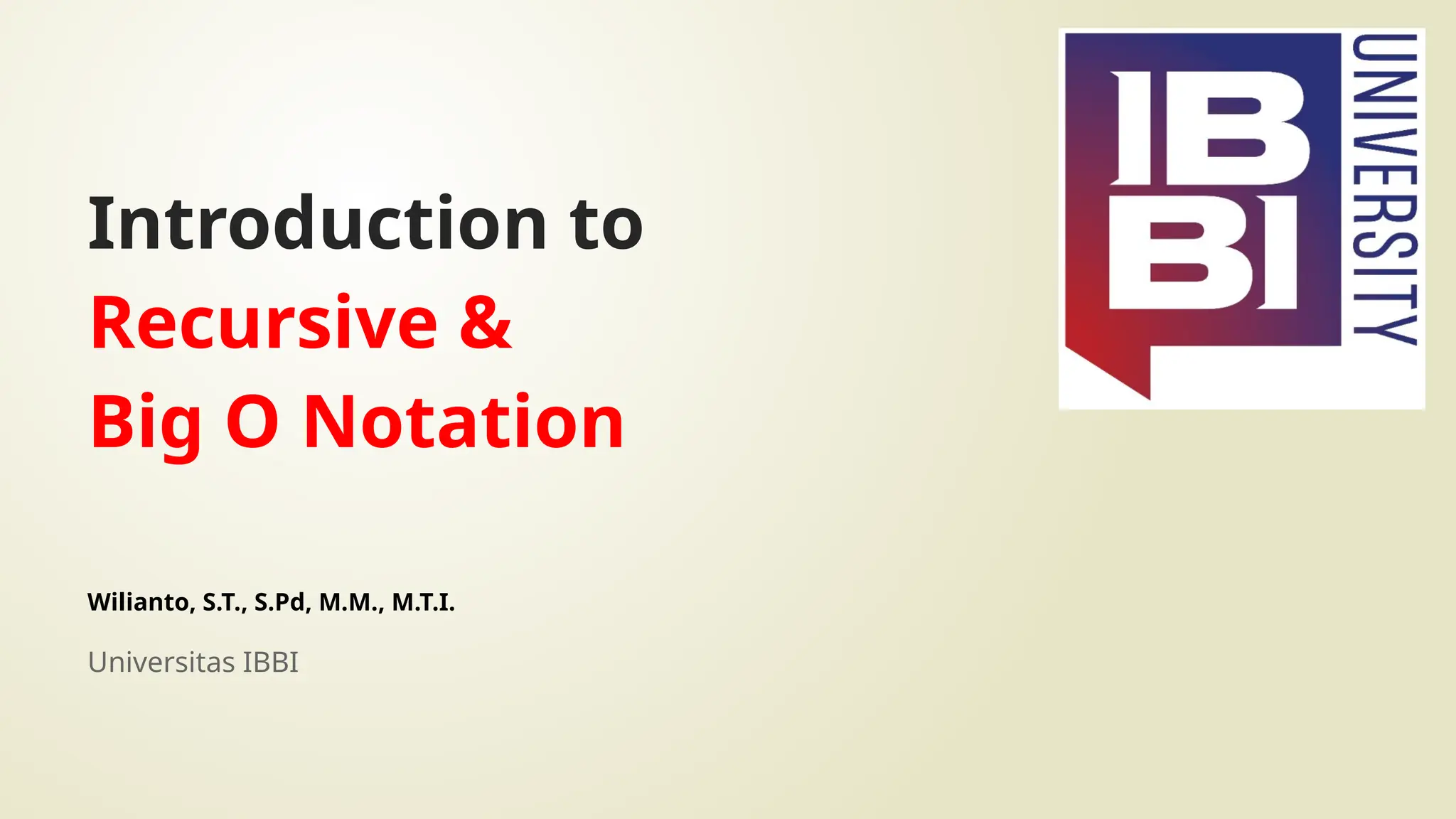 Introduction to
Recursive &
Big O Notation

Wilianto, S.T., S.Pd, M.M., M.T.I.

Universitas IBBI

IB
BI
UNIVERSITY